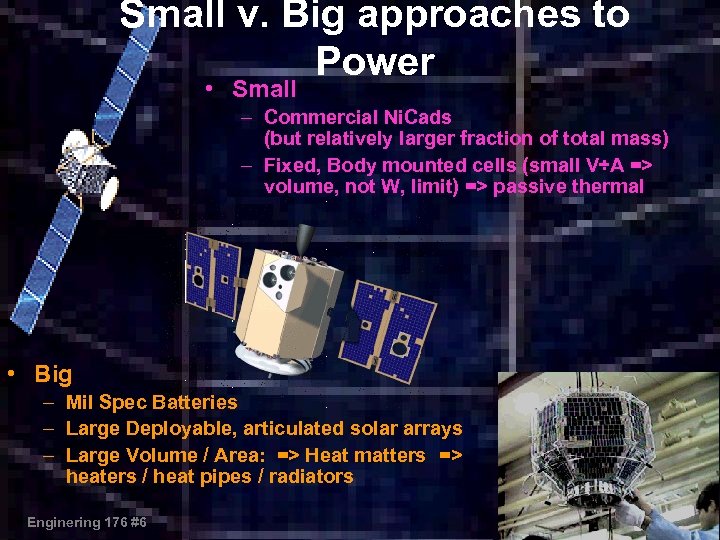 Small v. Big approaches to Power

• Small
– Commercial NiCads (but relatively larger fraction of total mass)
– Fixed, Body mounted cells (small V÷A => volume, not W, limit) => passive thermal

• Big
– Mil Spec Batteries
– Large Deployable, articulated solar arrays
– Large Volume / Area: => Heat matters => heaters / heat pipes / radiators

Enginering 176 #6